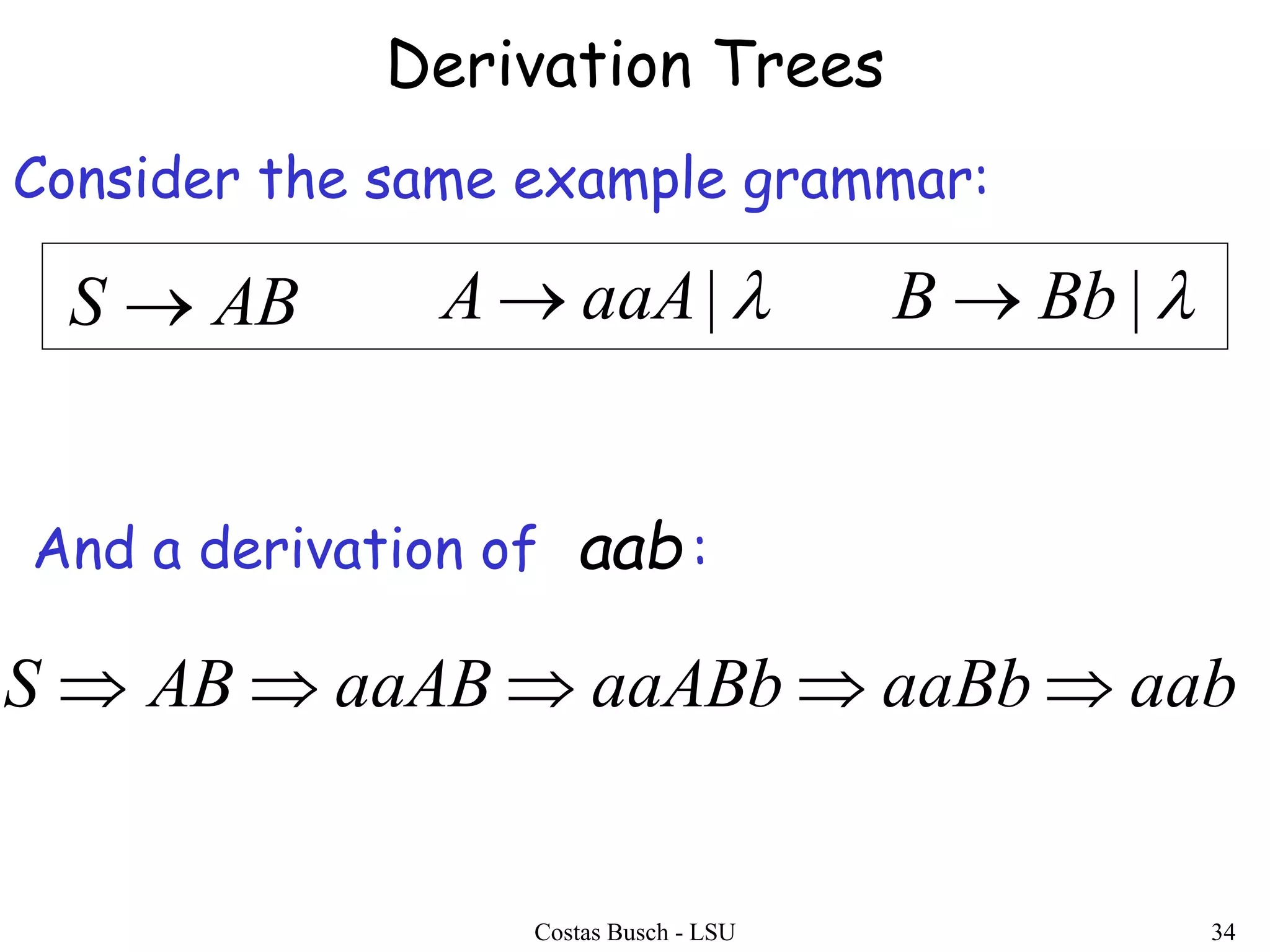 Derivation Trees

Consider the same example grammar:

$S \rightarrow AB$ $A \rightarrow aaA \mid \lambda$ $B \rightarrow Bb \mid \lambda$

And a derivation of $aab$:

$S \Rightarrow AB \Rightarrow aaAB \Rightarrow aaABb \Rightarrow aaBb \Rightarrow aab$

Costas Busch - LSU

34